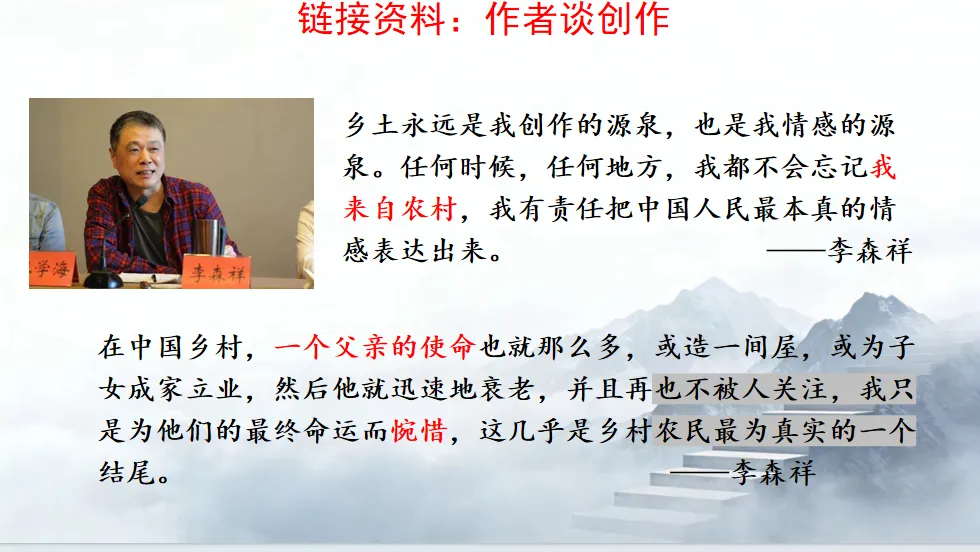 链接资料：作者谈创作

学海

李森祥

乡土永远是我创作的源泉，也是我情感的源泉。任何时候，任何地方，我都不会忘记我来自农村，我有责任把中国人民最本真的情感表达出来。
——李森祥

在中国乡村，一个父亲的使命也就那么多，或造一间屋，或为子女成家立业，然后他就迅速地衰老，并且再也不被人关注，我只是为他们的最终命运而惋惜，这几乎是乡村农民最为真实的一个结尾。
——李森祥